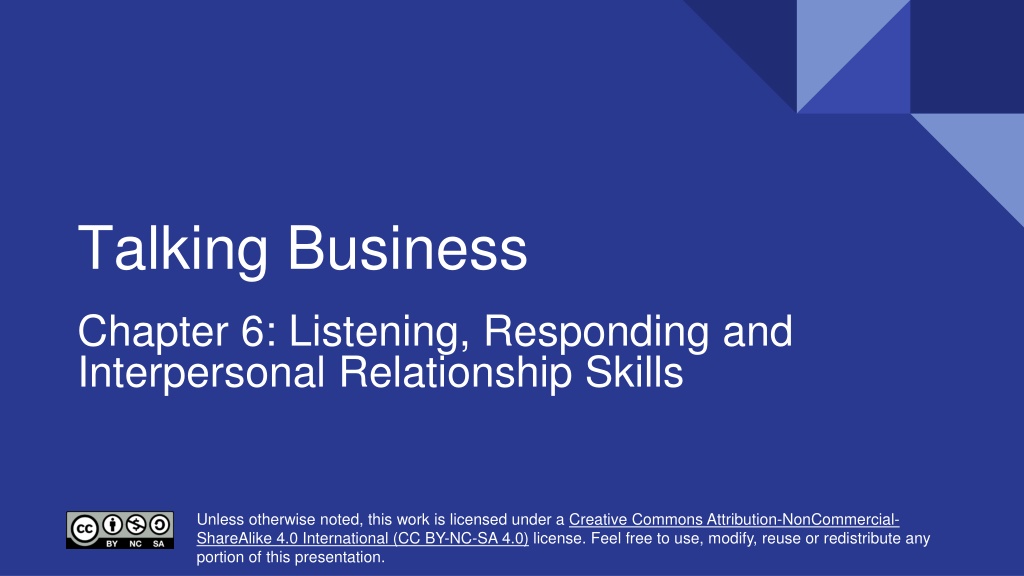 Talking Business

Chapter 6: Listening, Responding and Interpersonal Relationship Skills

BY NC SA

Unless otherwise noted, this work is licensed under a Creative Commons Attribution-NonCommercial-ShareAlike 4.0 International (CC BY-NC-SA 4.0) license. Feel free to use, modify, reuse or redistribute any portion of this presentation.